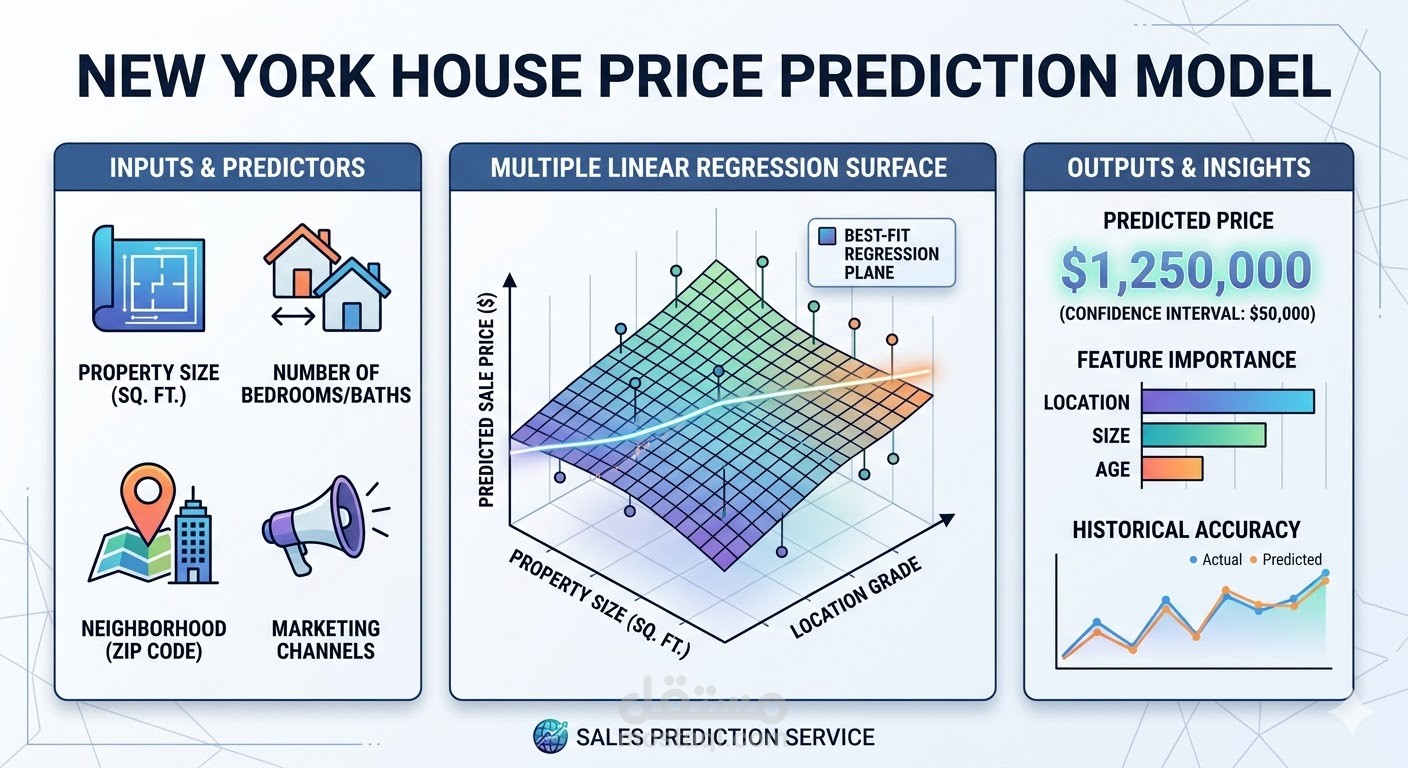 NEW YORK HOUSE PRICE PREDICTION MODEL

INPUTS & PREDICTORS

PROPERTY SIZE (SQ. FT.)

NUMBER OF BEDROOMS/BATHS

NEIGHBORHOOD (ZIP CODE)

MARKETING CHANNELS

MULTIPLE LINEAR REGRESSION SURFACE

BEST-FIT REGRESSION PLANE

PREDICTED SALE PRICE ($)

PROPERTY SIZE (SQ. FT.)

LOCATION GRADE

OUTPUTS & INSIGHTS

PREDICTED PRICE

$1,250,000

(CONFIDENCE INTERVAL: $50,000)

FEATURE IMPORTANCE

LOCATION

SIZE

AGE

HISTORICAL ACCURACY

Actual Predicted

مستقل

SALES PREDICTION SERVICE